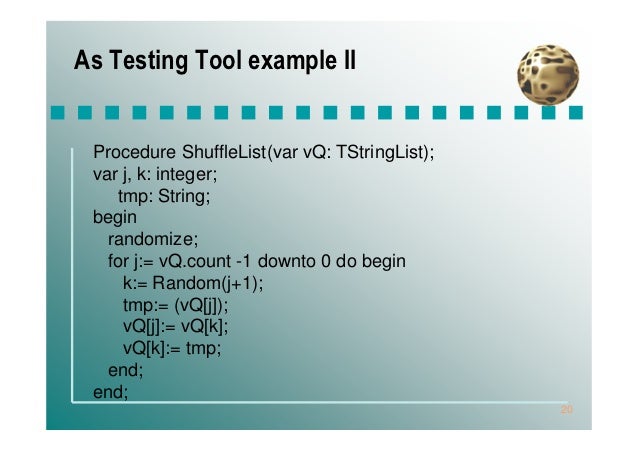 As Testing Tool example II

Procedure ShuffleList(var vQ: TStringList);
var j, k: integer;
    tmp: String;
begin
  randomize;
  for j:= vQ.count -1 downto 0 do begin
    k:= Random(j+1);
    tmp:= (vQ[j]);
    vQ[j]:= vQ[k];
    vQ[k]:= tmp;
  end;
end;

20